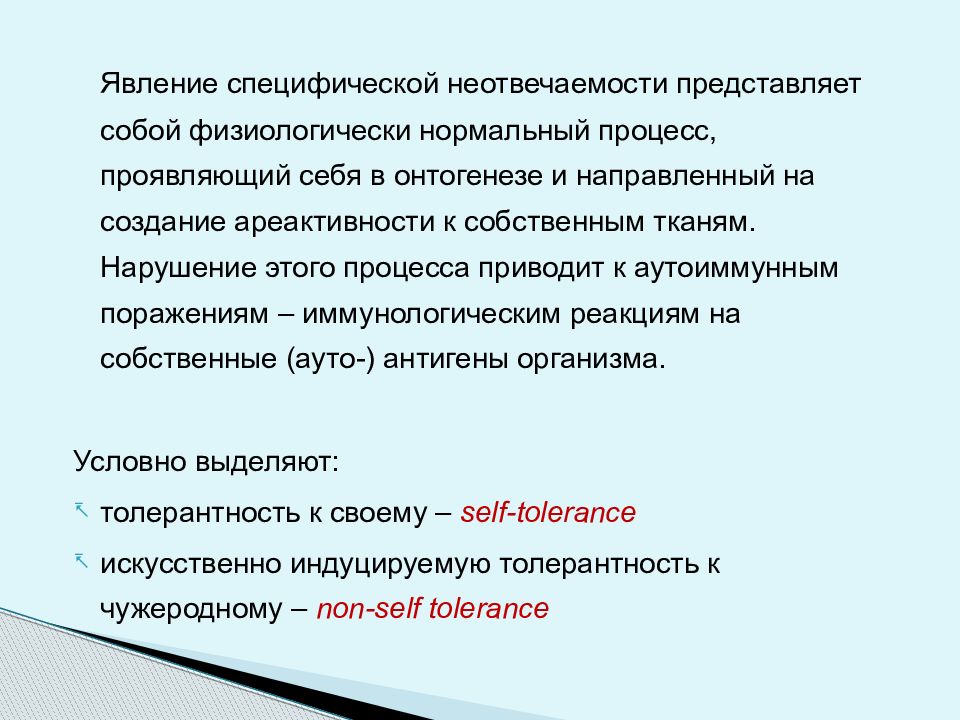 Явление специфической неотвечаемости представляет собой физиологически нормальный процесс, проявляющий себя в онтогенезе и направленный на создание ареактивности к собственным тканям. Нарушение этого процесса приводит к аутоиммунным поражениям – иммунологическим реакциям на собственные (ауто-) антигены организма.

Условно выделяют:

толерантность к своему – self-tolerance

искусственно индуцируемую толерантность к чужеродному – non-self tolerance